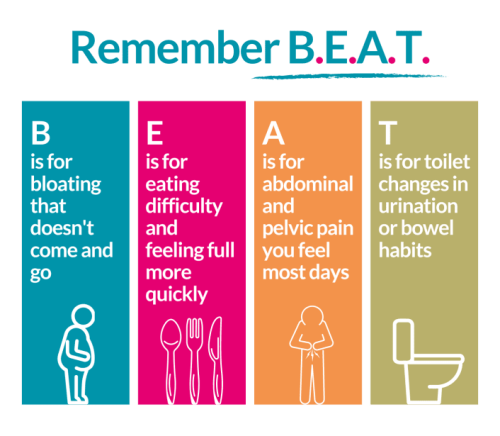 Remember B.E.A.T.

B
is for bloating that doesn't come and go

E
is for eating difficulty and feeling full more quickly

A
is for abdominal and pelvic pain you feel most days

T
is for toilet changes in urination or bowel habits